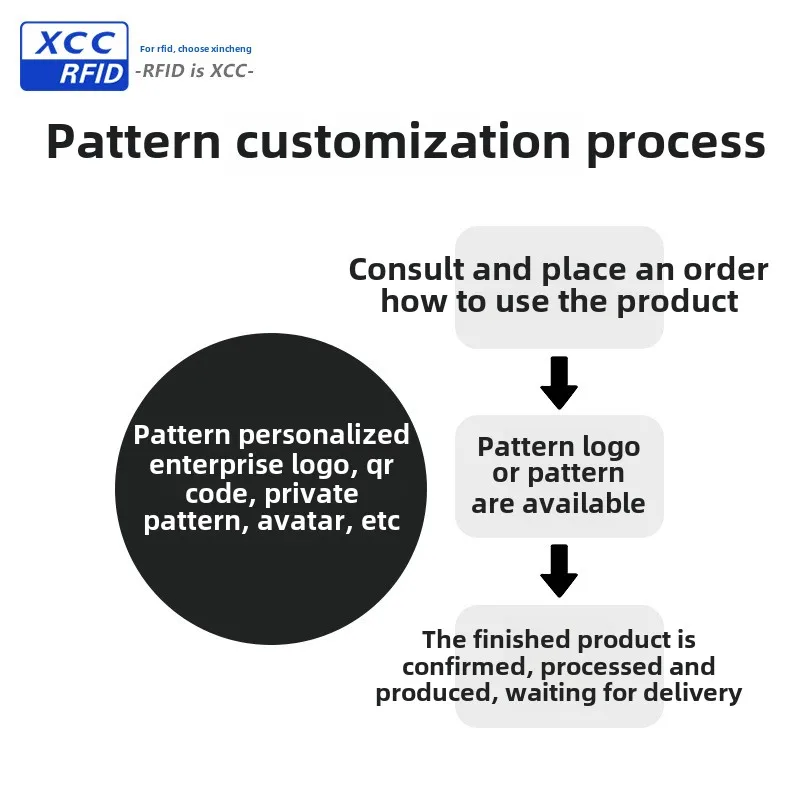 XCC
RFID

For rfid, choose xincheng
-RFID is XCC-

Pattern customization process

Pattern personalized enterprise logo, qr code, private pattern, avatar, etc

Consult and place an order how to use the product

Pattern logo or pattern are available

The finished product is confirmed, processed and produced, waiting for delivery